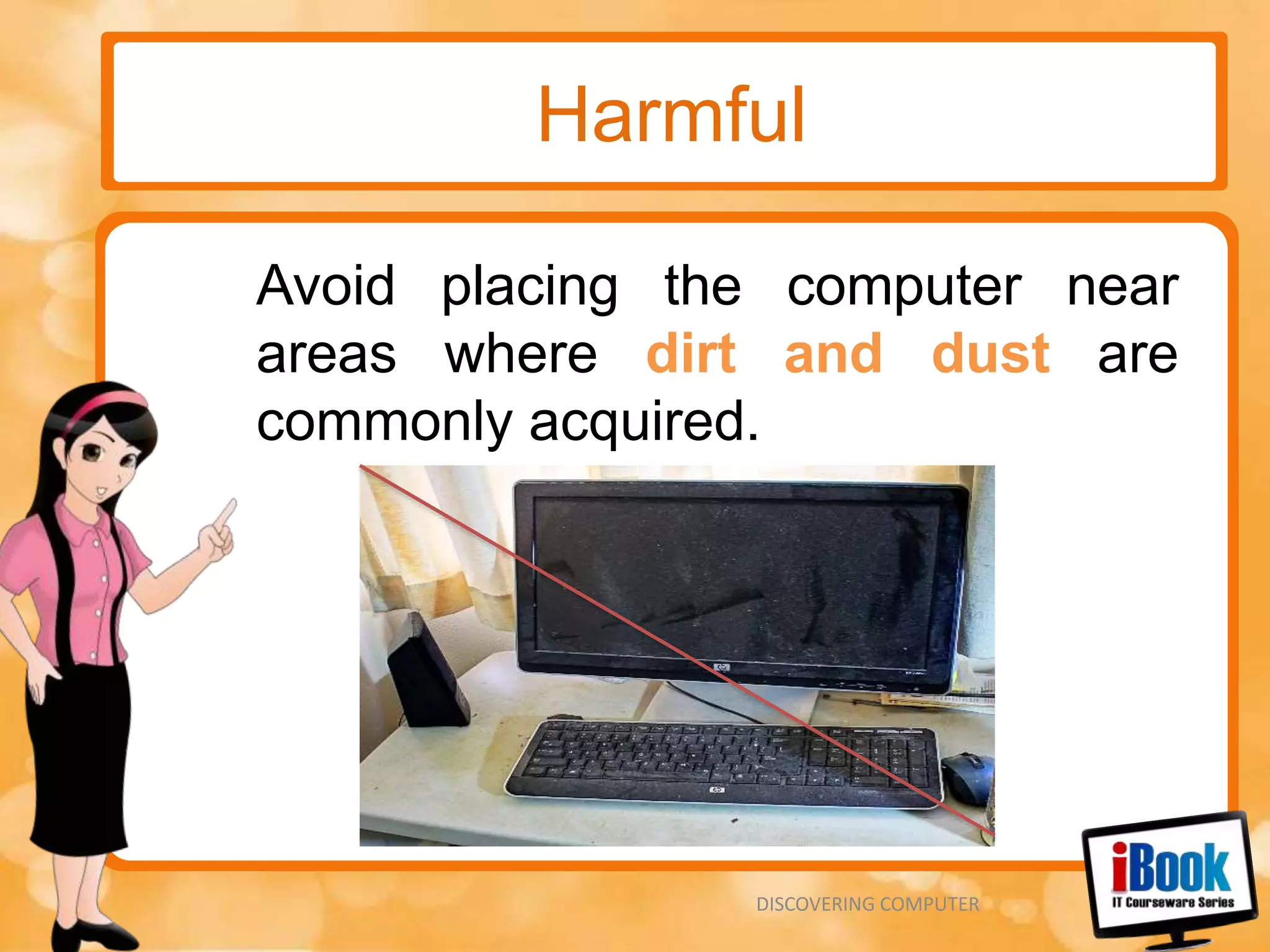 Harmful

Avoid placing the computer near areas where dirt and dust are commonly acquired.

DISCOVERING COMPUTER

iBook
IT Courseware Series